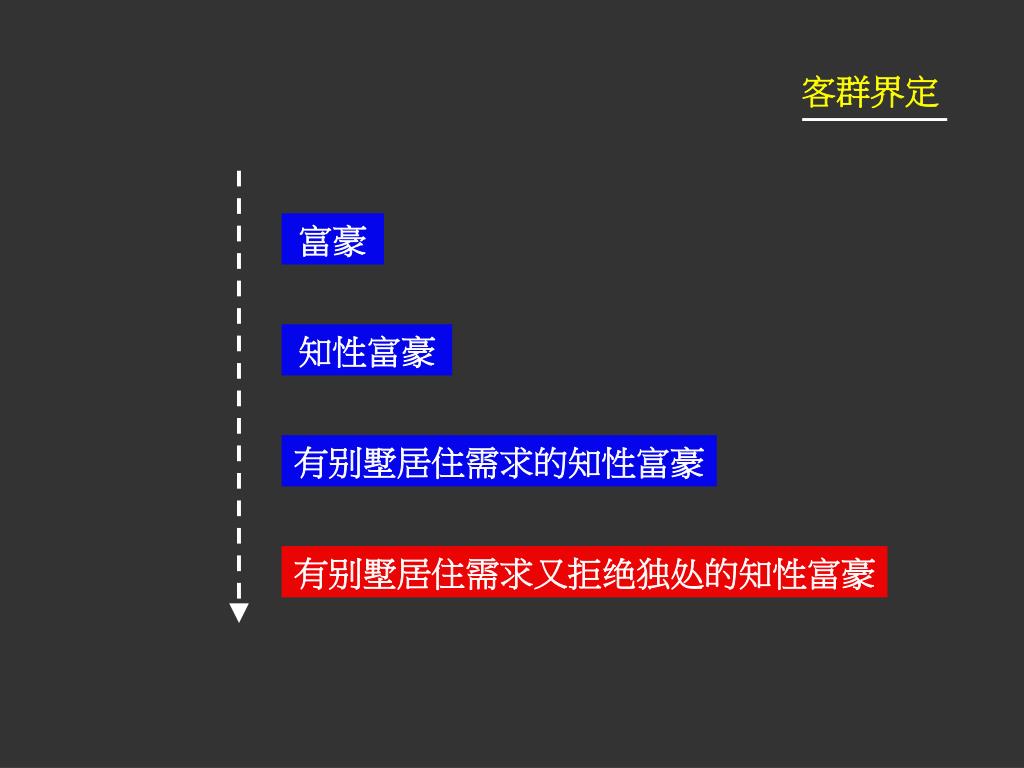 客群界定

富豪

知性富豪

有别墅居住需求的知性富豪

有别墅居住需求又拒绝独处的知性富豪